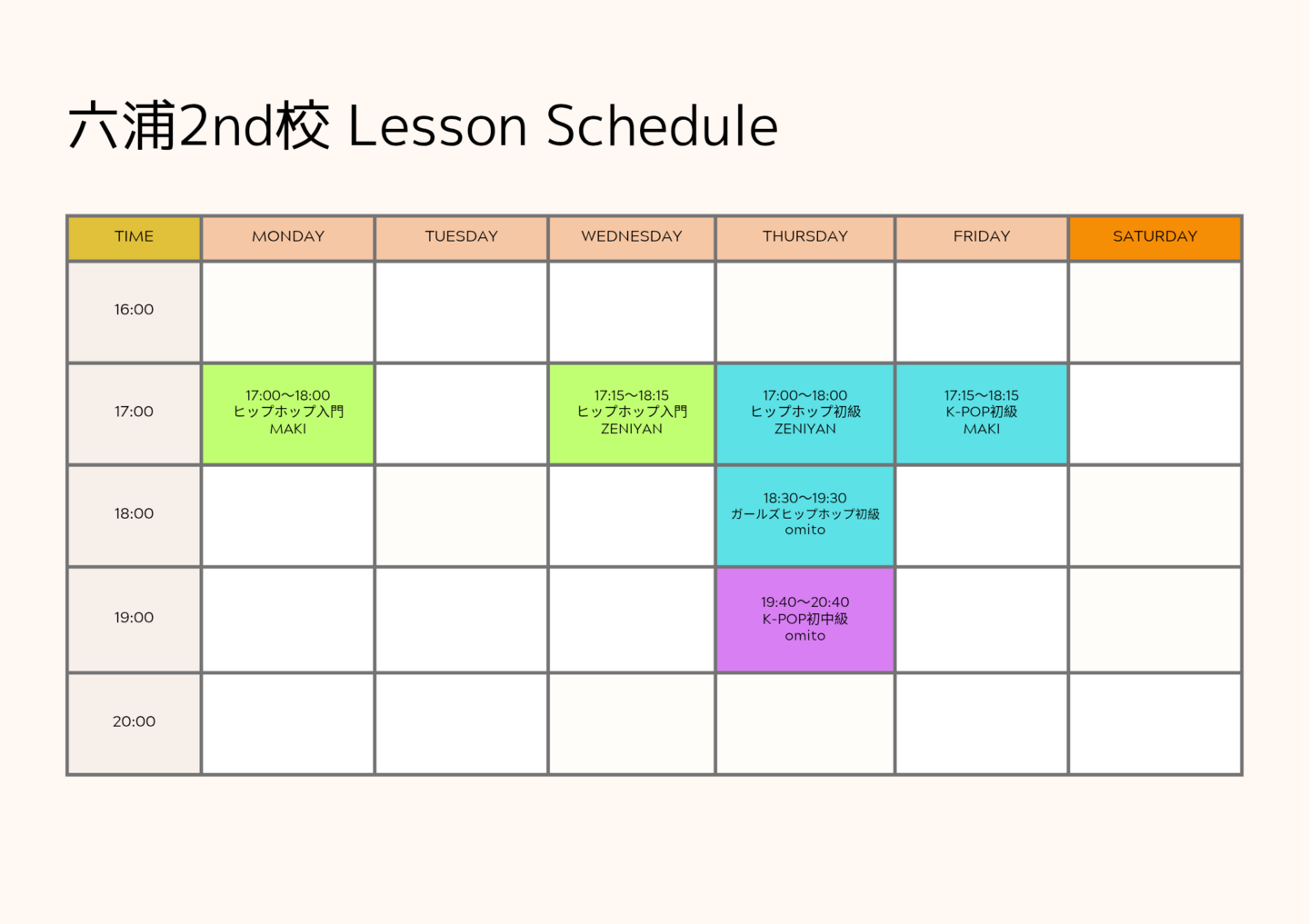 六浦2nd校 Lesson Schedule

| TIME | MONDAY | TUESDAY | WEDNESDAY | THURSDAY | FRIDAY | SATURDAY |
|---|---|---|---|---|---|---|
| 16:00 | | | | | | |
| 17:00 | 17:00〜18:00 ヒップホップ入門 MAKI | | 17:15〜18:15 ヒップホップ入門 ZENIYAN | 17:00〜18:00 ヒップホップ初級 ZENIYAN | 17:15〜18:15 K-POP初級 MAKI | |
| 18:00 | | | | 18:30〜19:30 ガールズヒップホップ初級 omito | | |
| 19:00 | | | | 19:40〜20:40 K-POP初中級 omito | | |
| 20:00 | | | | | | |